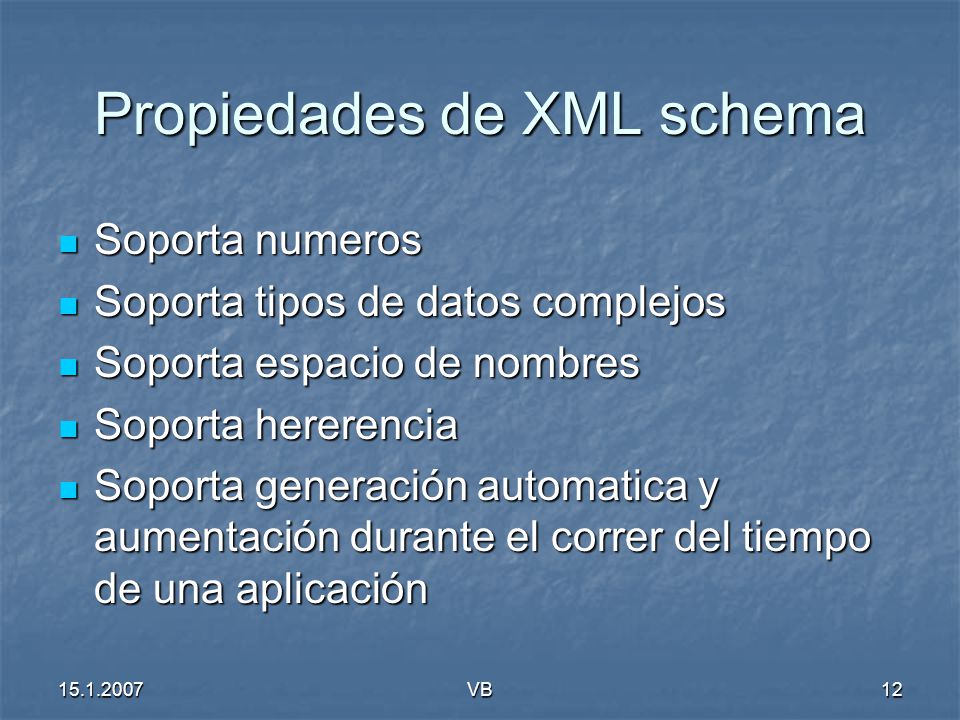 Propiedades de XML schema

- Soporta numeros
- Soporta tipos de datos complejos
- Soporta espacio de nombres
- Soporta hererencia
- Soporta generación automatica y aumentación durante el correr del tiempo de una aplicación

15.1.2007 VB 12